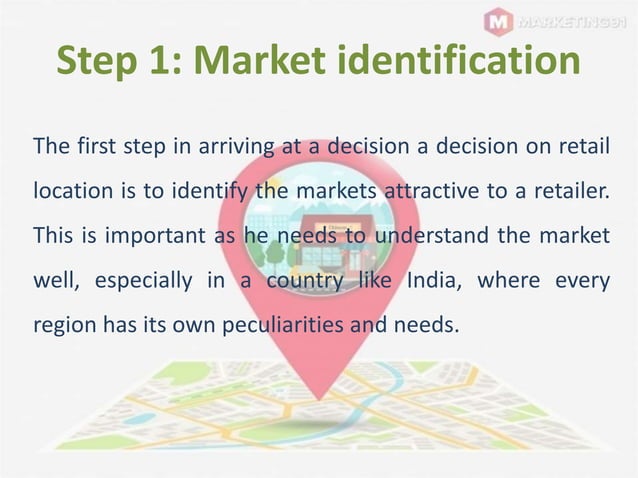 M MARKETING91

Step 1: Market identification

The first step in arriving at a decision a decision on retail location is to identify the markets attractive to a retailer. This is important as he needs to understand the market well, especially in a country like India, where every region has its own peculiarities and needs.